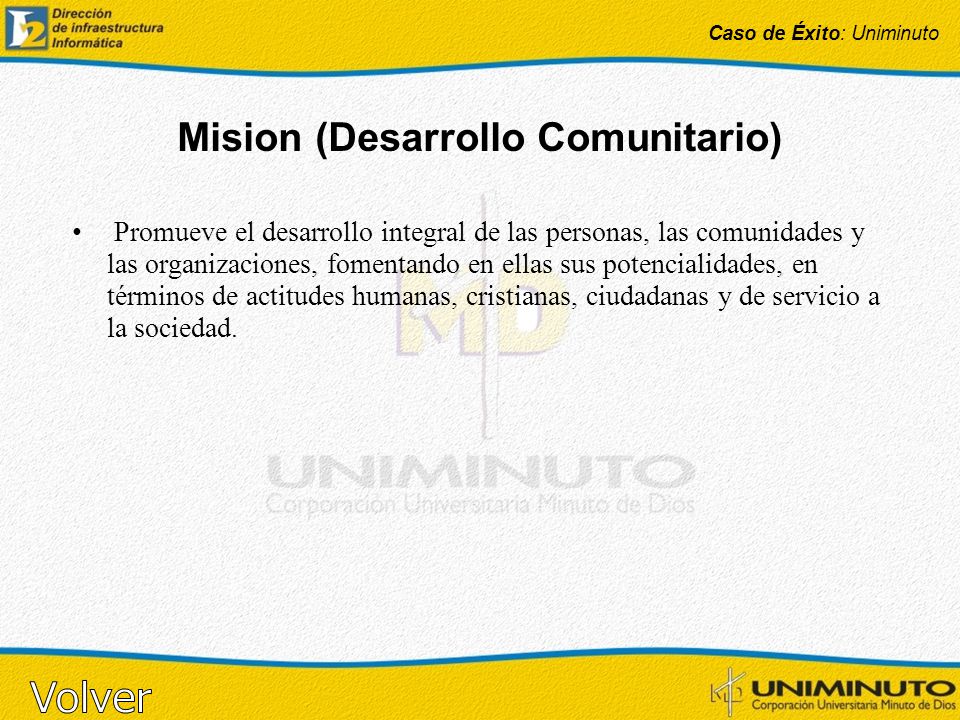 Dirección de infraestructura Informática

Caso de Éxito: Uniminuto

Mision (Desarrollo Comunitario)

• Promueve el desarrollo integral de las personas, las comunidades y las organizaciones, fomentando en ellas sus potencialidades, en términos de actitudes humanas, cristianas, ciudadanas y de servicio a la sociedad.

MD

UNIMINUTO
Corporación Universitaria Minuto de Dios

Volver

UNIMINUTO
Corporación Universitaria Minuto de Dios